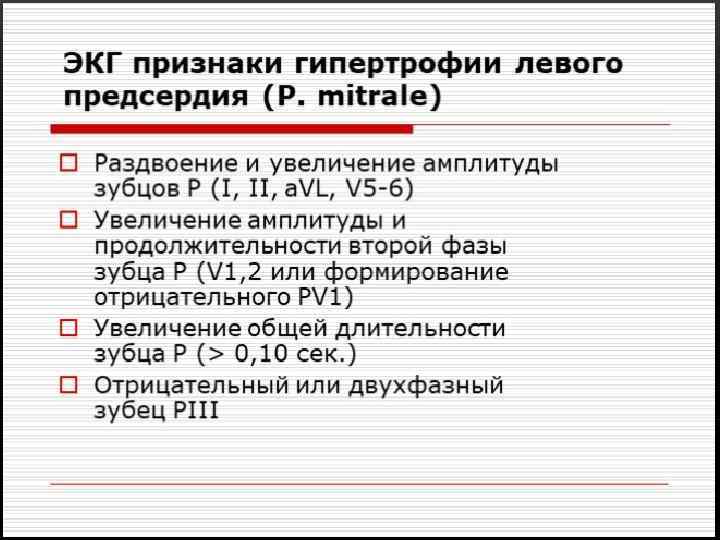 ЭКГ признаки гипертрофии левого предсердия (P. mitrale)

Раздвоение и увеличение амплитуды зубцов P (I, II, aVL, V5-6)

Увеличение амплитуды и продолжительности второй фазы зубца P (V1,2 или формирование отрицательного PV1)

Увеличение общей длительности зубца P (> 0,10 сек.)

Отрицательный или двухфазный зубец PIII